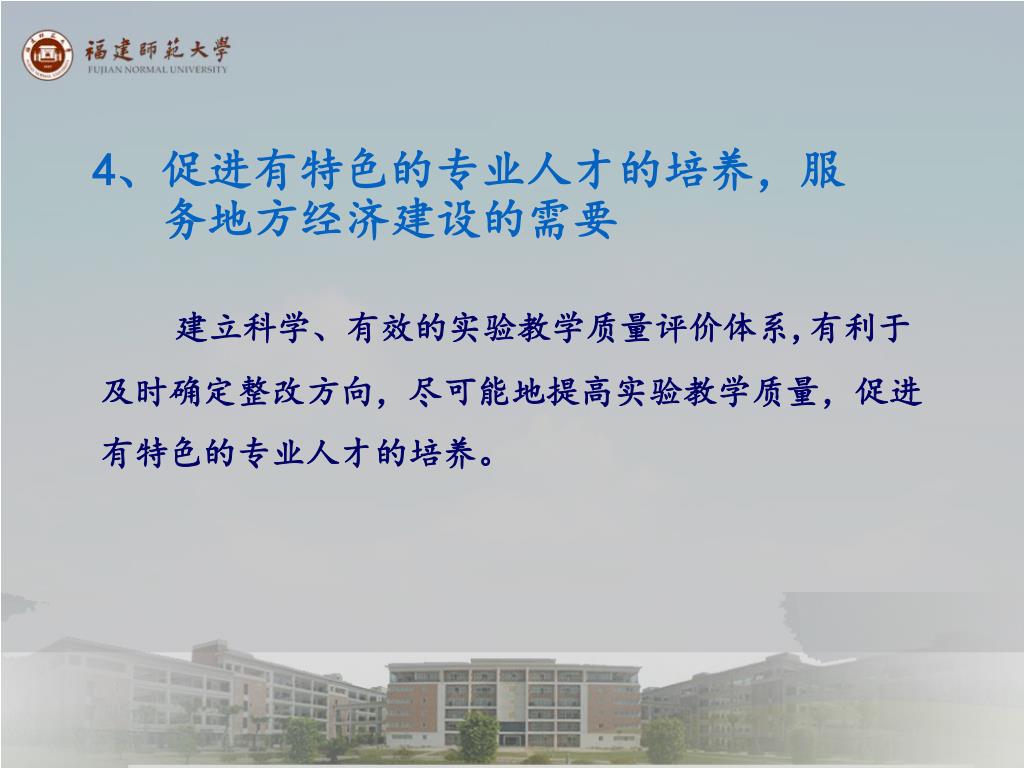 福建師範大學
FUJIAN NORMAL UNIVERSITY

4、促进有特色的专业人才的培养，服务地方经济建设的需要

建立科学、有效的实验教学质量评价体系,有利于及时确定整改方向，尽可能地提高实验教学质量，促进有特色的专业人才的培养。